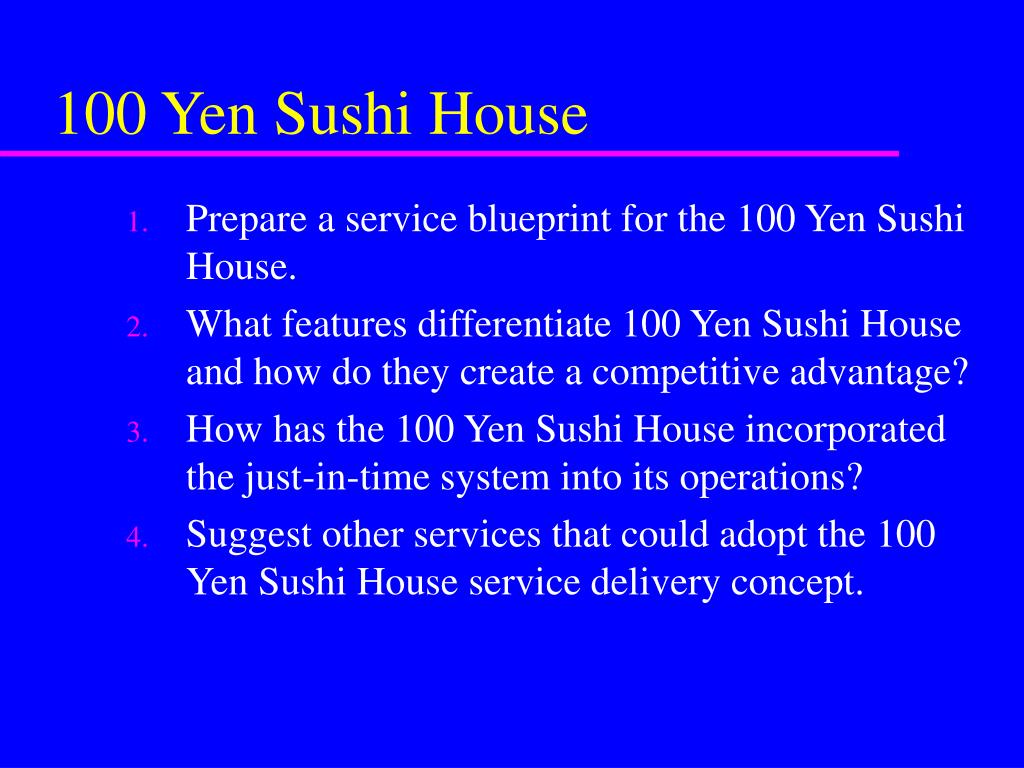 100 Yen Sushi House

1. Prepare a service blueprint for the 100 Yen Sushi House.
2. What features differentiate 100 Yen Sushi House and how do they create a competitive advantage?
3. How has the 100 Yen Sushi House incorporated the just-in-time system into its operations?
4. Suggest other services that could adopt the 100 Yen Sushi House service delivery concept.